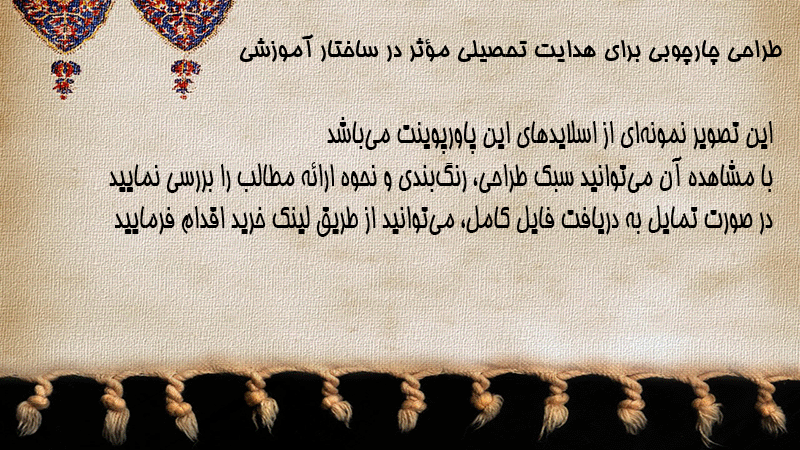 طراحی چارچوبی برای هدایت تحصیلی مؤثر در ساختار آموزشی

این تصویر نمونه‌ای از اسلایدهای این پاورپوینت می‌باشد
با مشاهده آن می‌توانید سبک طراحی، رنگ‌بندی و نحوه ارائه مطالب را بررسی نمایید
در صورت تمایل به دریافت فایل کامل، می‌توانید از طریق لینک خرید اقدام فرمایید